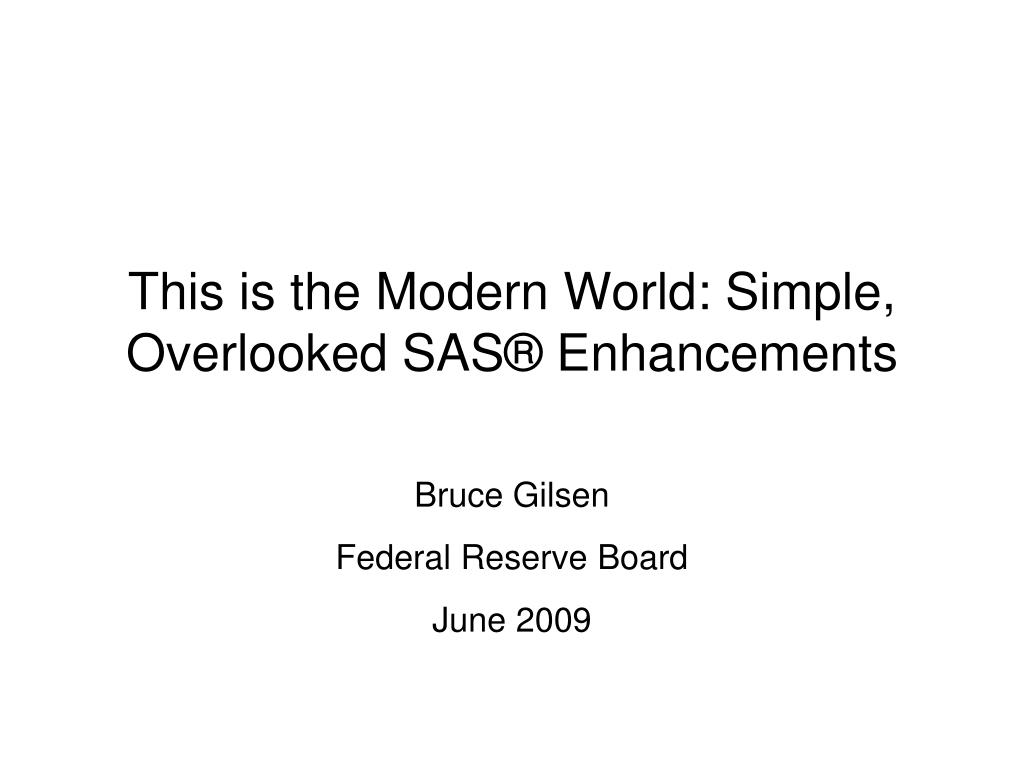 This is the Modern World: Simple, Overlooked SAS® Enhancements

Bruce Gilsen

Federal Reserve Board

June 2009